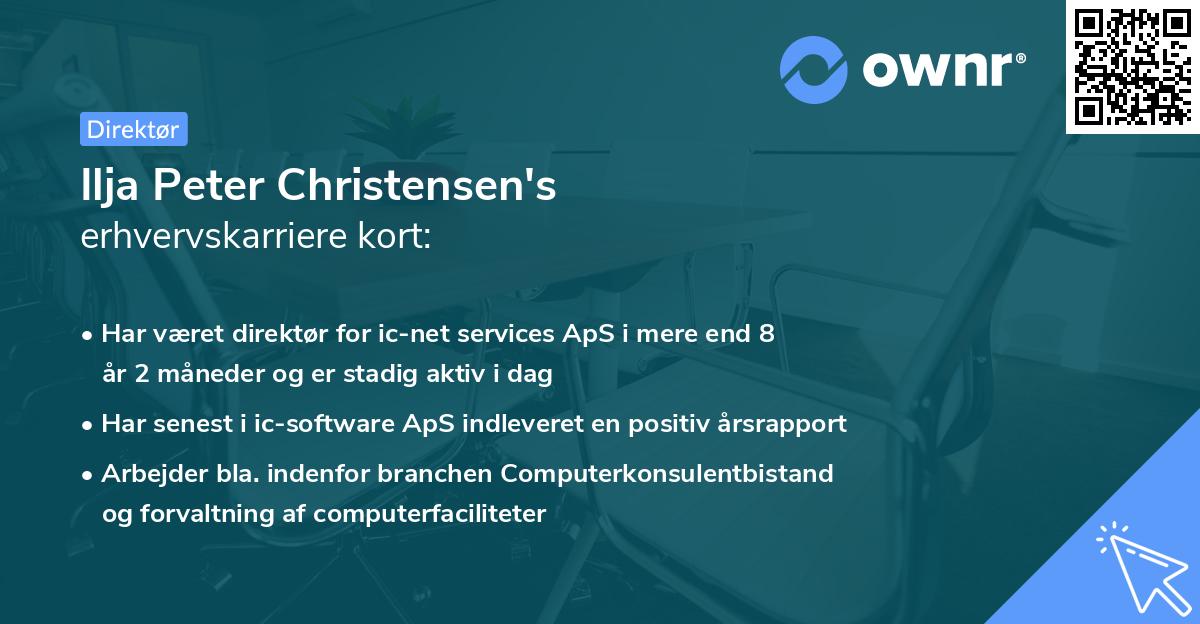 ownr®

Direktør

Ilja Peter Christensen's
erhvervskarriere kort:

• Har været direktør for ic-net services ApS i mere end 8 år 2 måneder og er stadig aktiv i dag

• Har senest i ic-software ApS indleveret en positiv årsrapport

• Arbejder bla. indenfor branchen Computerkonsulentbistand og forvaltning af computerfaciliteter